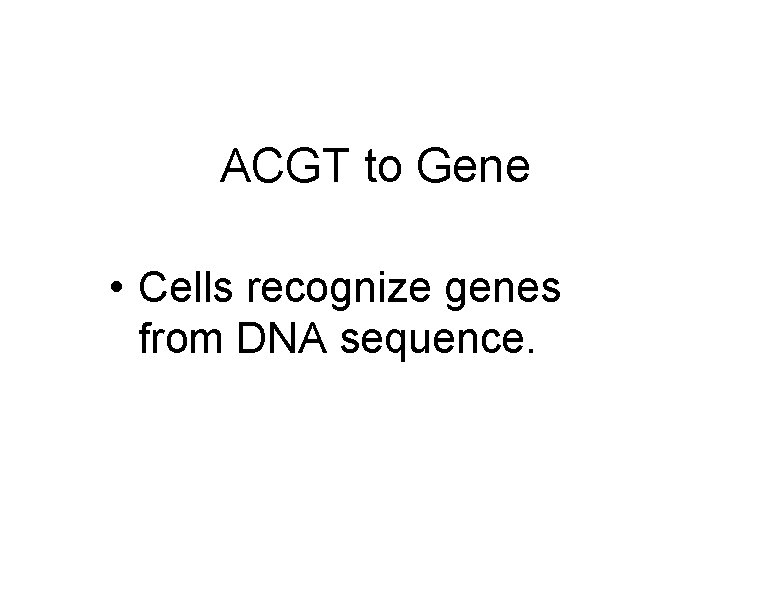 ACGT to Gene

• Cells recognize genes from DNA sequence.